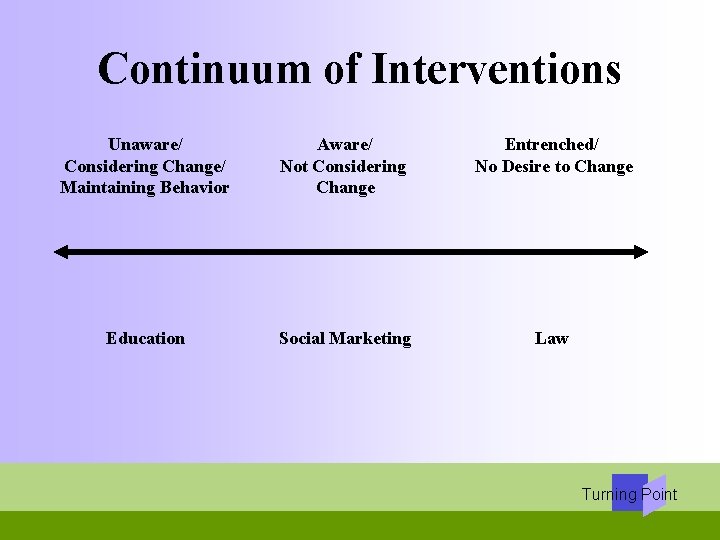 Continuum of Interventions

Unaware/
Considering Change/
Maintaining Behavior

Aware/
Not Considering
Change

Entrenched/
No Desire to Change

Education

Social Marketing

Law

Turning Point